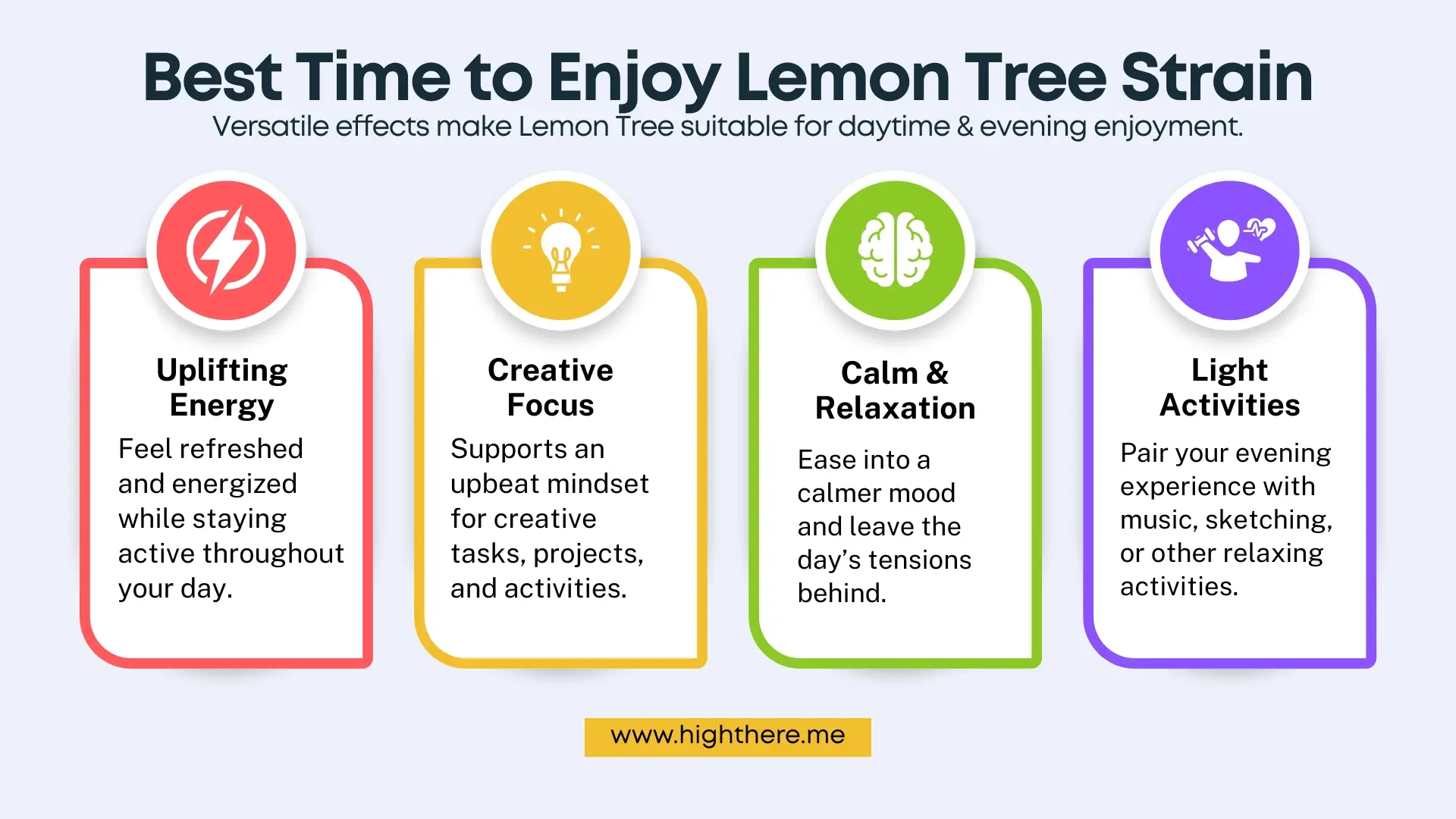 Best Time to Enjoy Lemon Tree Strain
Versatile effects make Lemon Tree suitable for daytime & evening enjoyment.

Uplifting Energy
Feel refreshed and energized while staying active throughout your day.

Creative Focus
Supports an upbeat mindset for creative tasks, projects, and activities.

Calm & Relaxation
Ease into a calmer mood and leave the day's tensions behind.

Light Activities
Pair your evening experience with music, sketching, or other relaxing activities.

www.highthere.me